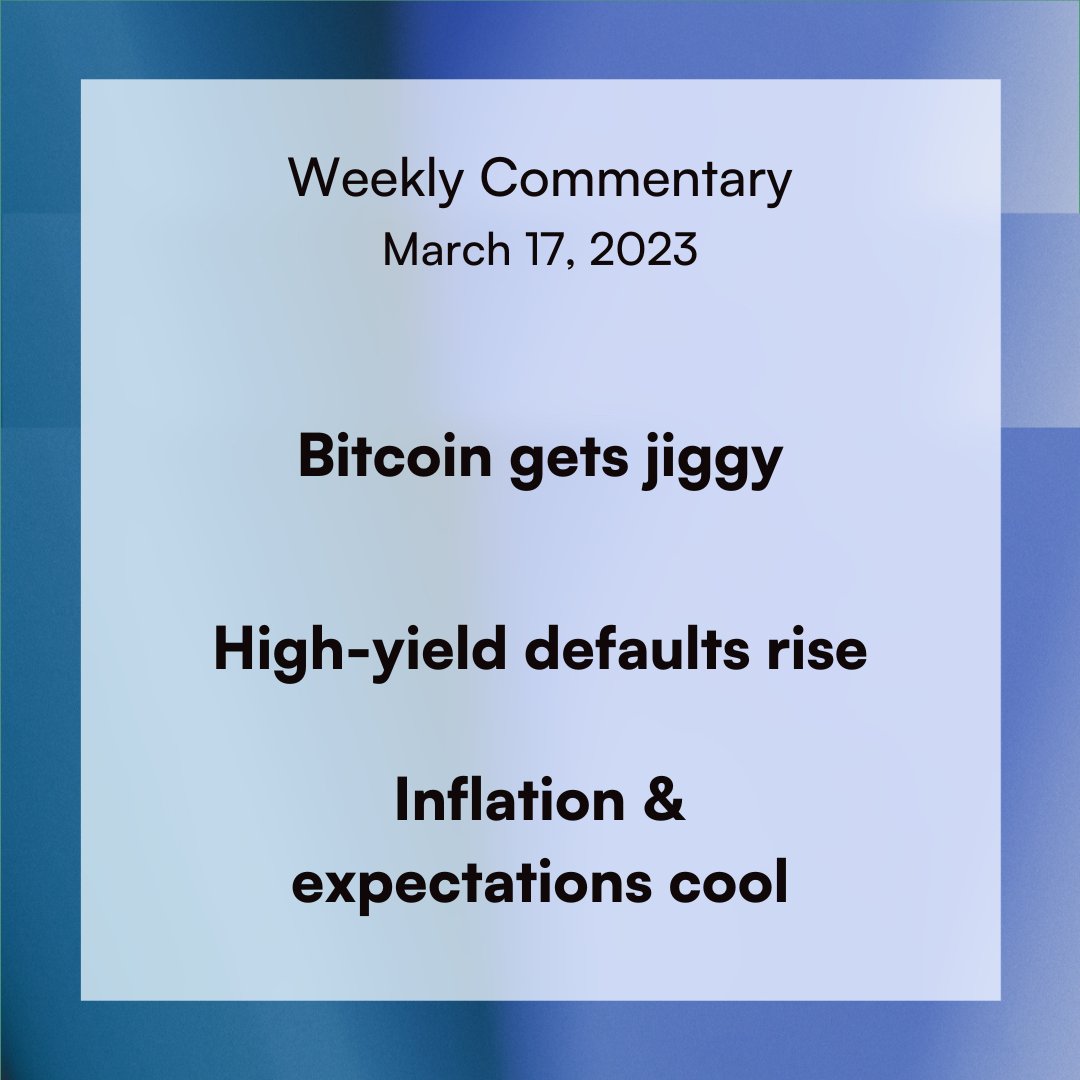 Weekly Commentary
March 17, 2023

Bitcoin gets jiggy

High-yield defaults rise

Inflation & expectations cool